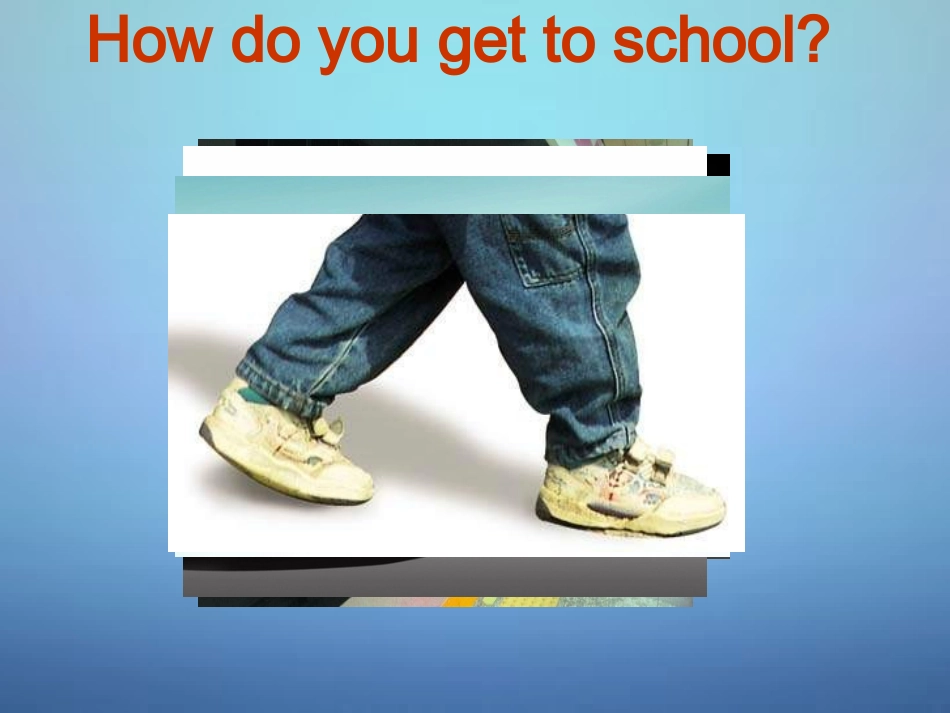 How do you get to school?